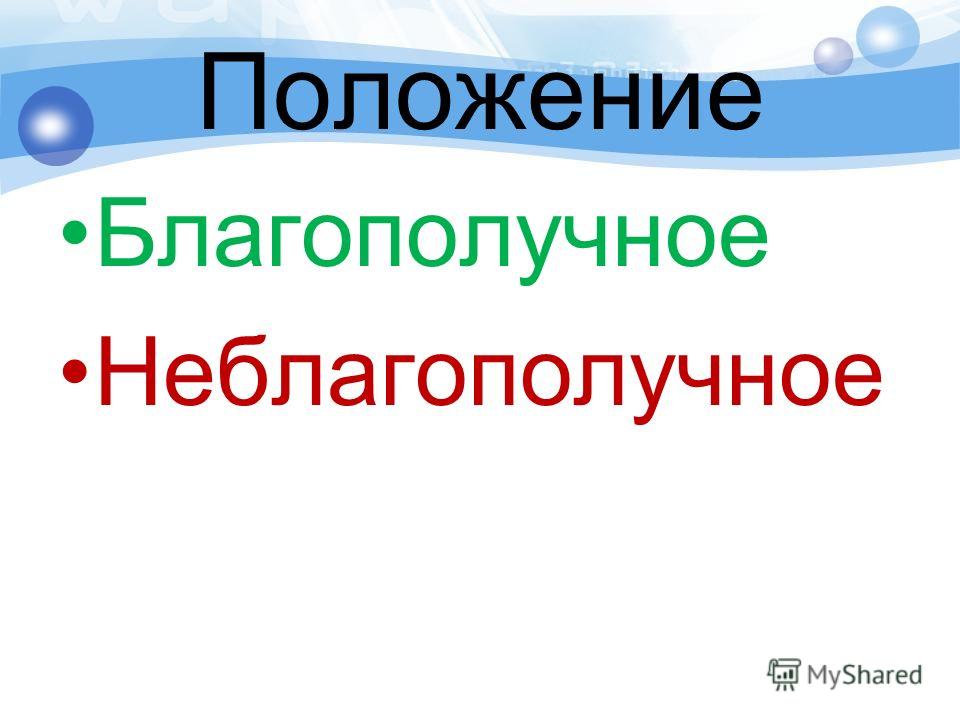 Положение

•Благополучное

•Неблагополучное

MyShared